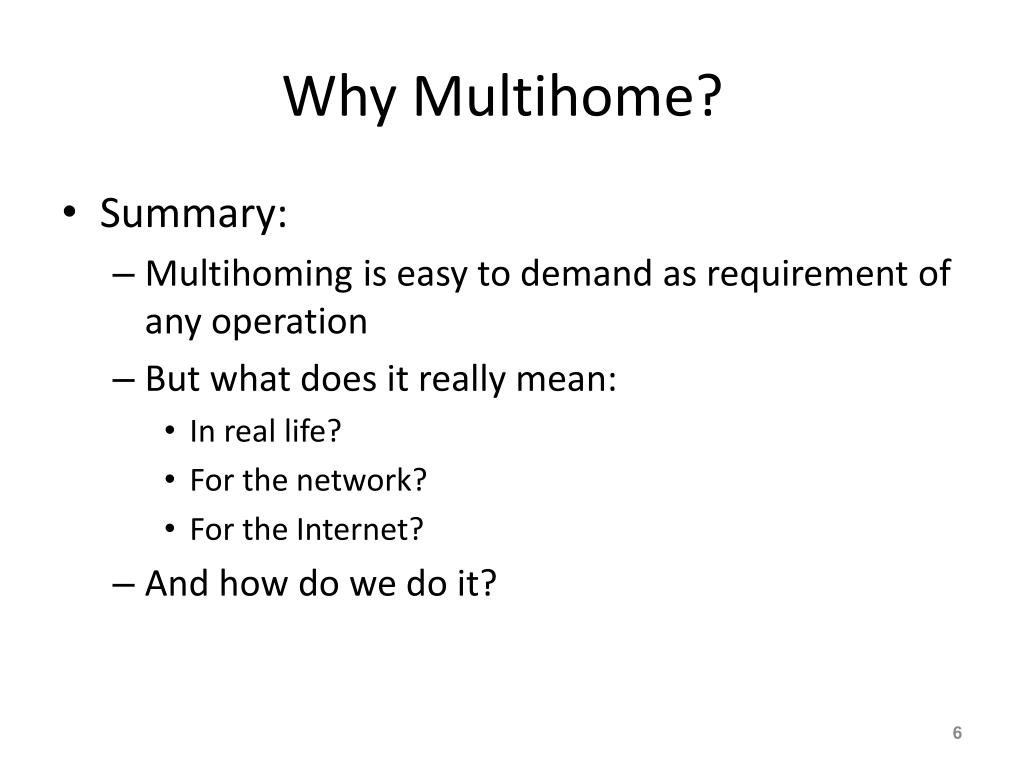 Why Multihome?

• Summary:
– Multihoming is easy to demand as requirement of any operation
– But what does it really mean:
• In real life?
• For the network?
• For the Internet?
– And how do we do it?

6